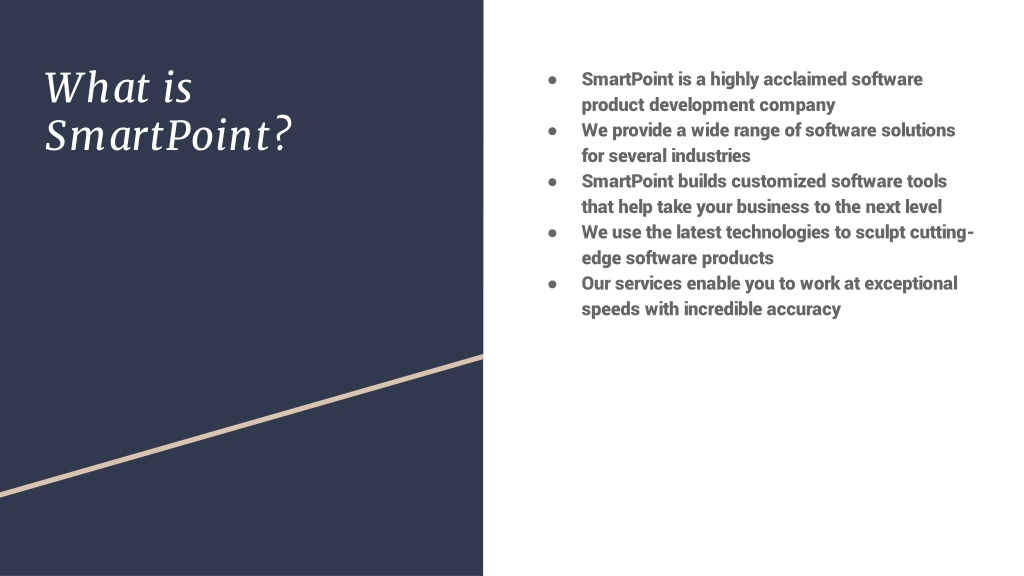 What is SmartPoint?

● SmartPoint is a highly acclaimed software product development company
● We provide a wide range of software solutions for several industries
● SmartPoint builds customized software tools that help take your business to the next level
● We use the latest technologies to sculpt cutting-edge software products
● Our services enable you to work at exceptional speeds with incredible accuracy